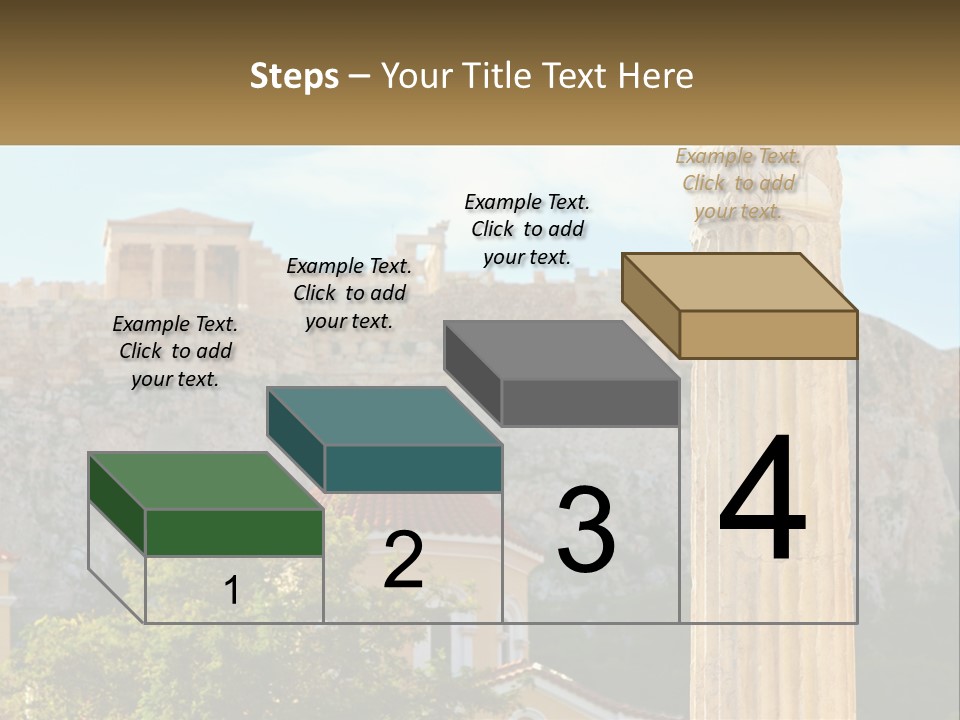 Steps – Your Title Text Here

Example Text. Click to add your text.

Example Text. Click to add your text.

Example Text. Click to add your text.

Example Text. Click to add your text.

1

2

3

4